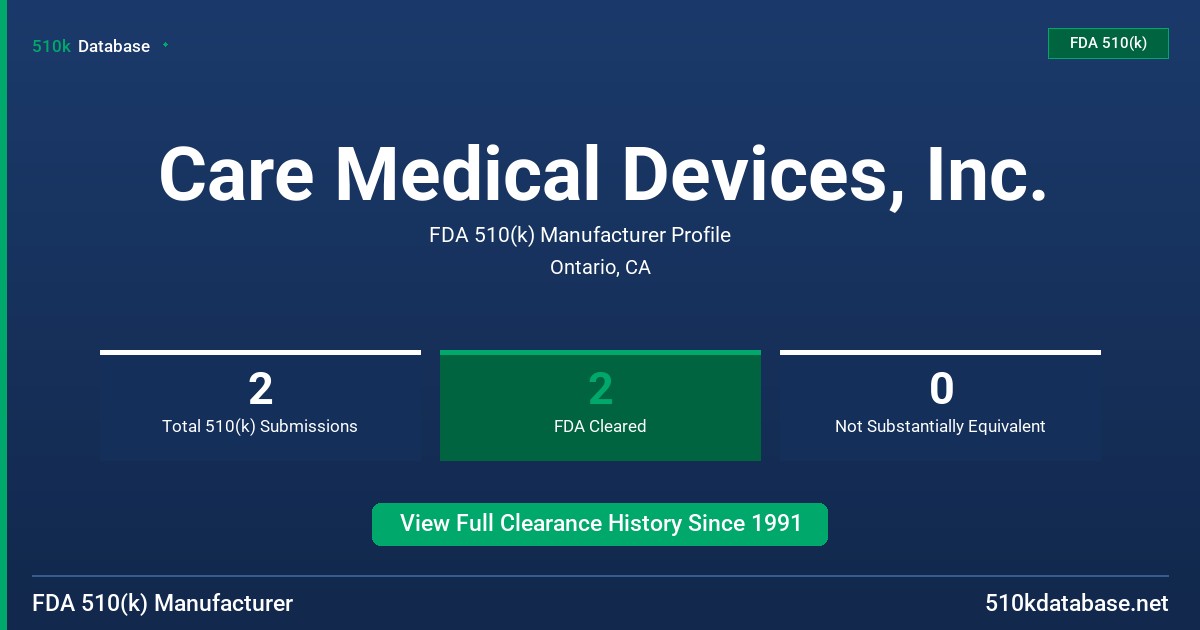 510k Database

FDA 510(k)

Care Medical Devices, Inc.

FDA 510(k) Manufacturer Profile

Ontario, CA

2
Total 510(k) Submissions

2
FDA Cleared

0
Not Substantially Equivalent

View Full Clearance History Since 1991

FDA 510(k) Manufacturer

510kdatabase.net